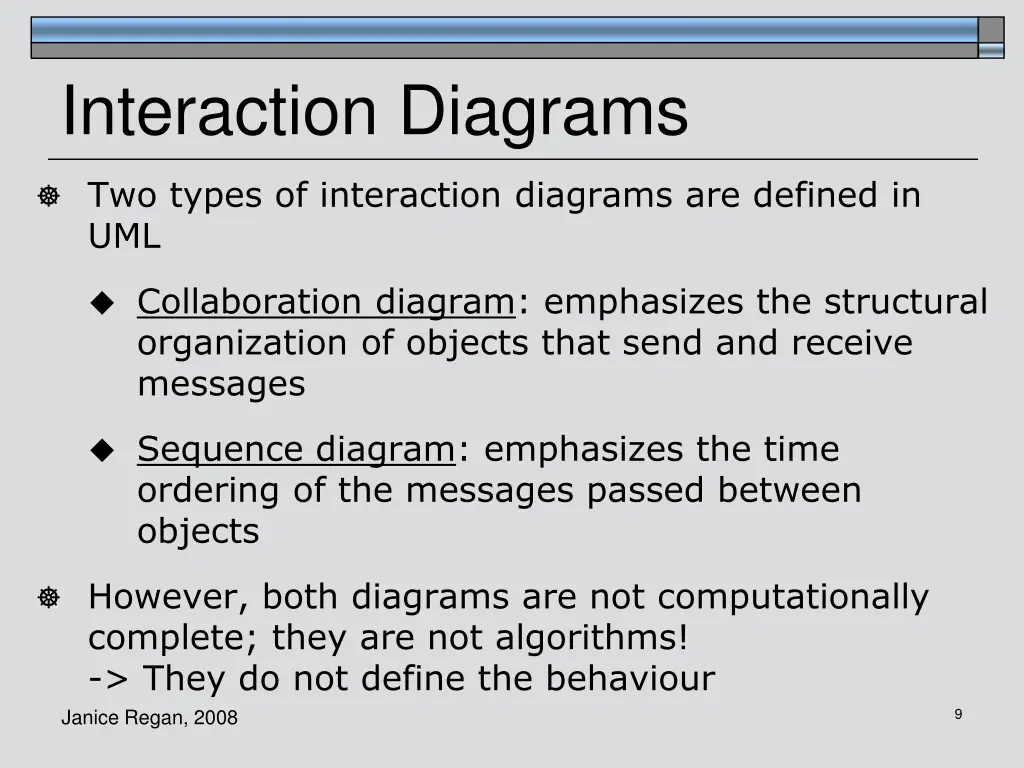 Interaction Diagrams

Two types of interaction diagrams are defined in UML

Collaboration diagram: emphasizes the structural organization of objects that send and receive messages

Sequence diagram: emphasizes the time ordering of the messages passed between objects

However, both diagrams are not computationally complete; they are not algorithms!
-> They do not define the behaviour

Janice Regan, 2008

9